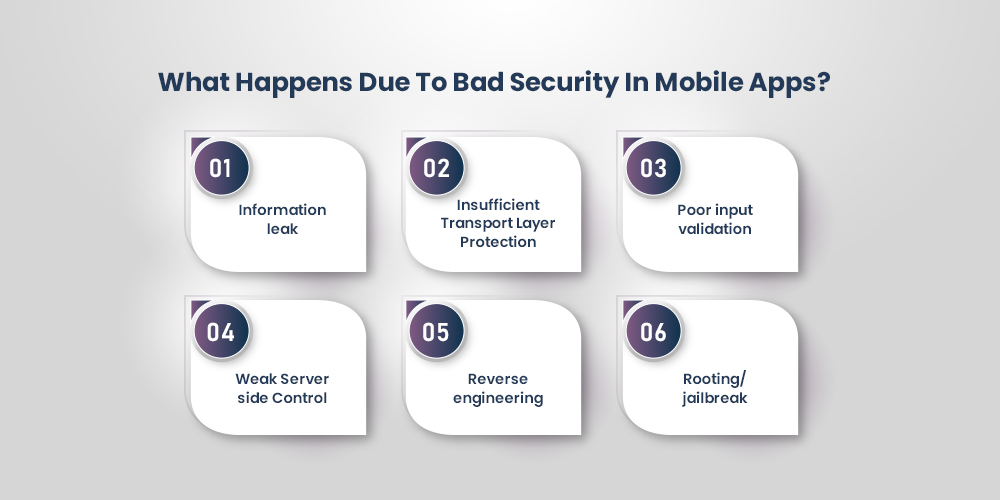 What Happens Due To Bad Security In Mobile Apps?

01
Information leak

02
Insufficient Transport Layer Protection

03
Poor input validation

04
Weak Server side Control

05
Reverse engineering

06
Rooting/ jailbreak